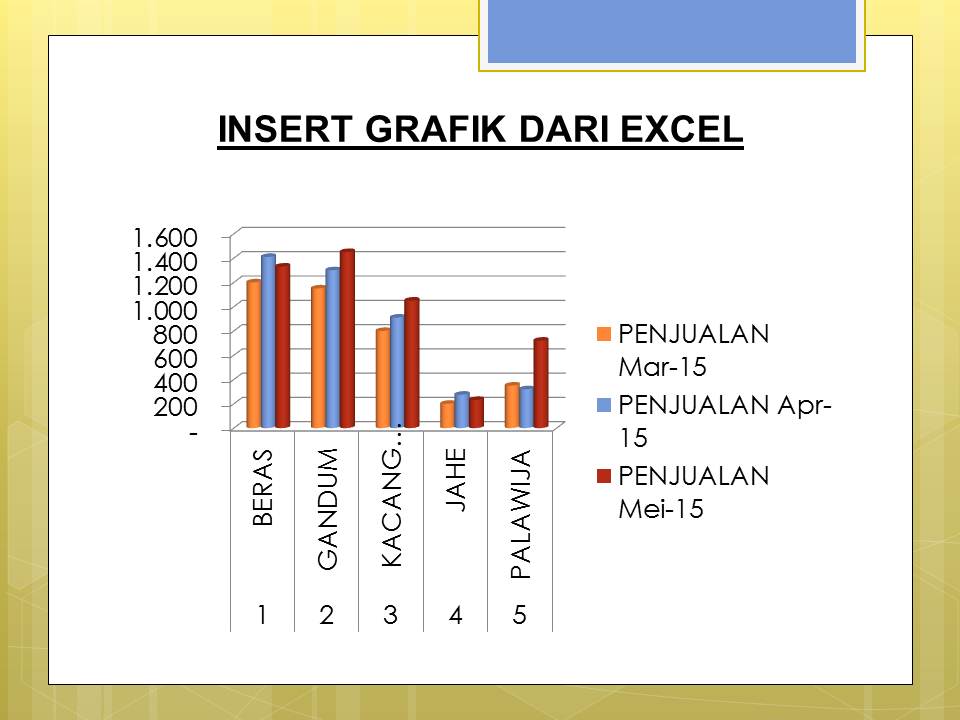 INSERT GRAFIK DARI EXCEL

1.600
1.400
1.200
1.000
800
600
400
200
-

BERAS
GANDUM
KACANG...
JAHE
PALAWIJA

1 2 3 4 5

PENJUALAN Mar-15
PENJUALAN Apr-15
PENJUALAN Mei-15